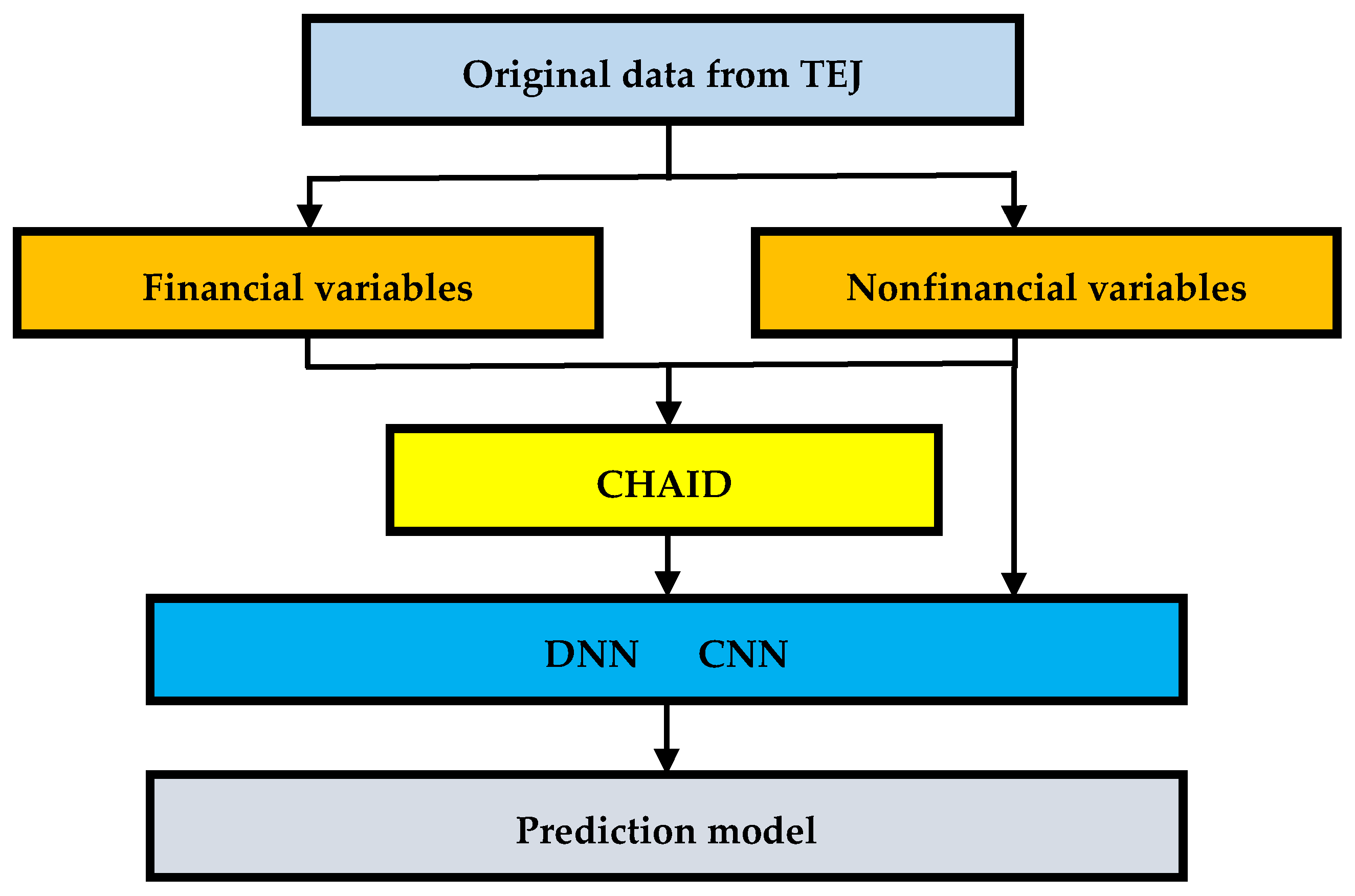 Original data from TEJ

Financial variables

Nonfinancial variables

CHAID

DNN CNN

Prediction model